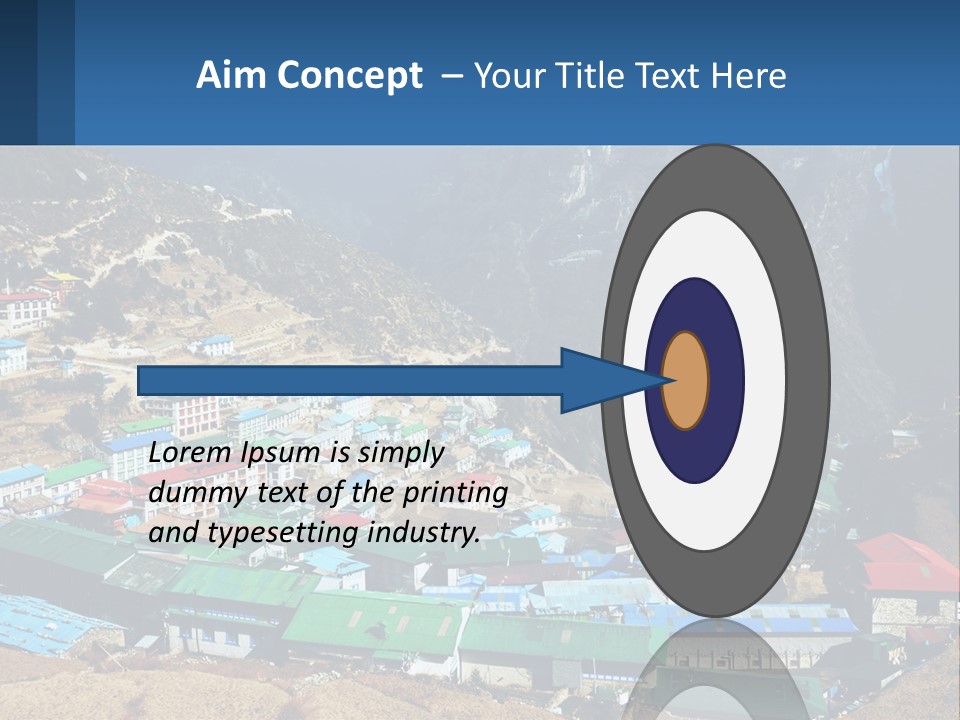 Aim Concept – Your Title Text Here

Lorem Ipsum is simply dummy text of the printing and typesetting industry.